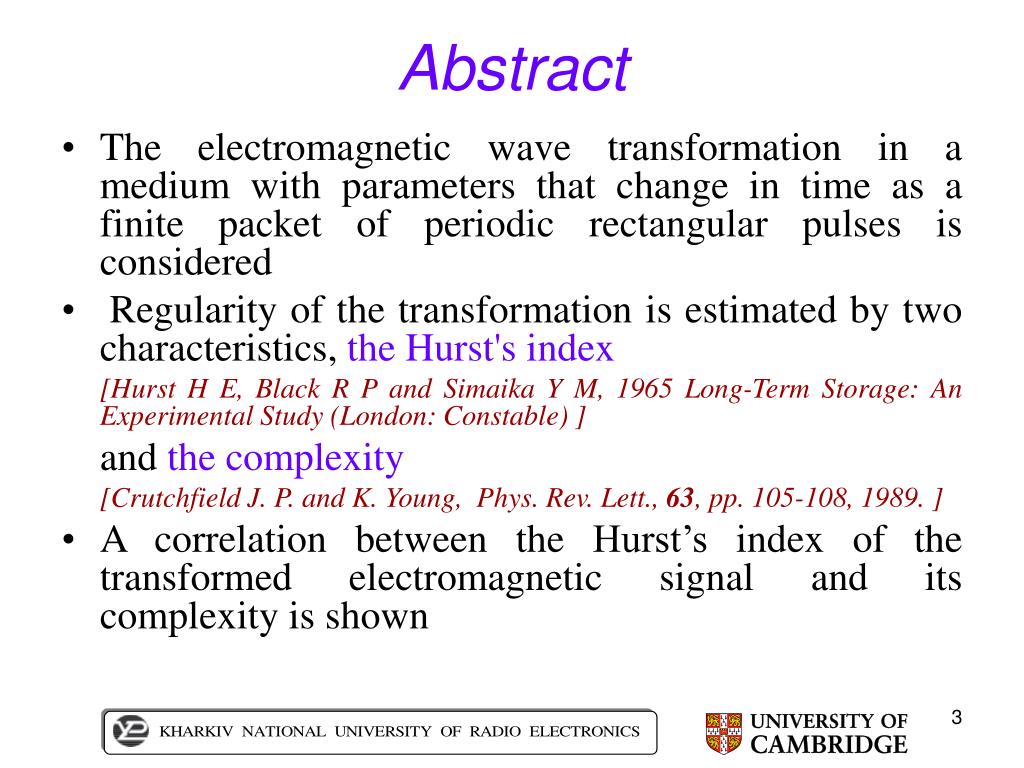 Abstract

• The electromagnetic wave transformation in a medium with parameters that change in time as a finite packet of periodic rectangular pulses is considered

• Regularity of the transformation is estimated by two characteristics, the Hurst's index

[Hurst H E, Black R P and Simaika Y M, 1965 Long-Term Storage: An Experimental Study (London: Constable) ]

and the complexity

[Crutchfield J. P. and K. Young, Phys. Rev. Lett., 63, pp. 105-108, 1989. ]

• A correlation between the Hurst's index of the transformed electromagnetic signal and its complexity is shown

KHARKIV NATIONAL UNIVERSITY OF RADIO ELECTRONICS

UNIVERSITY OF CAMBRIDGE

3